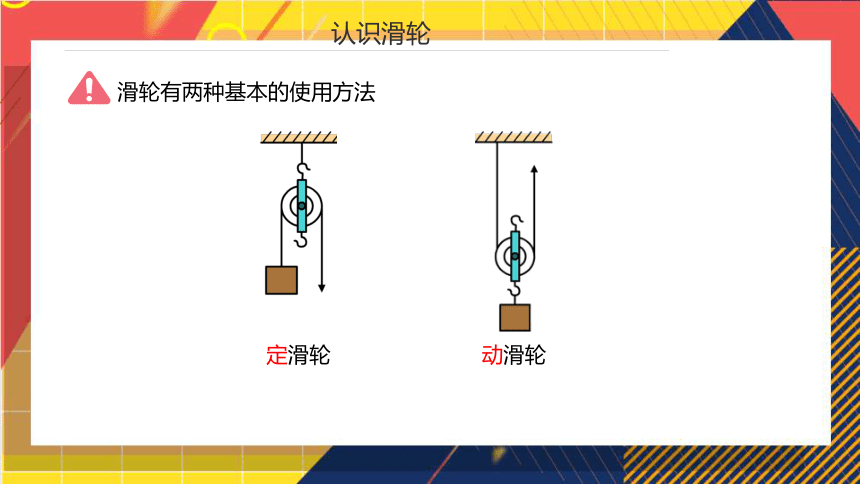 认识滑轮

滑轮有两种基本的使用方法

定滑轮

动滑轮